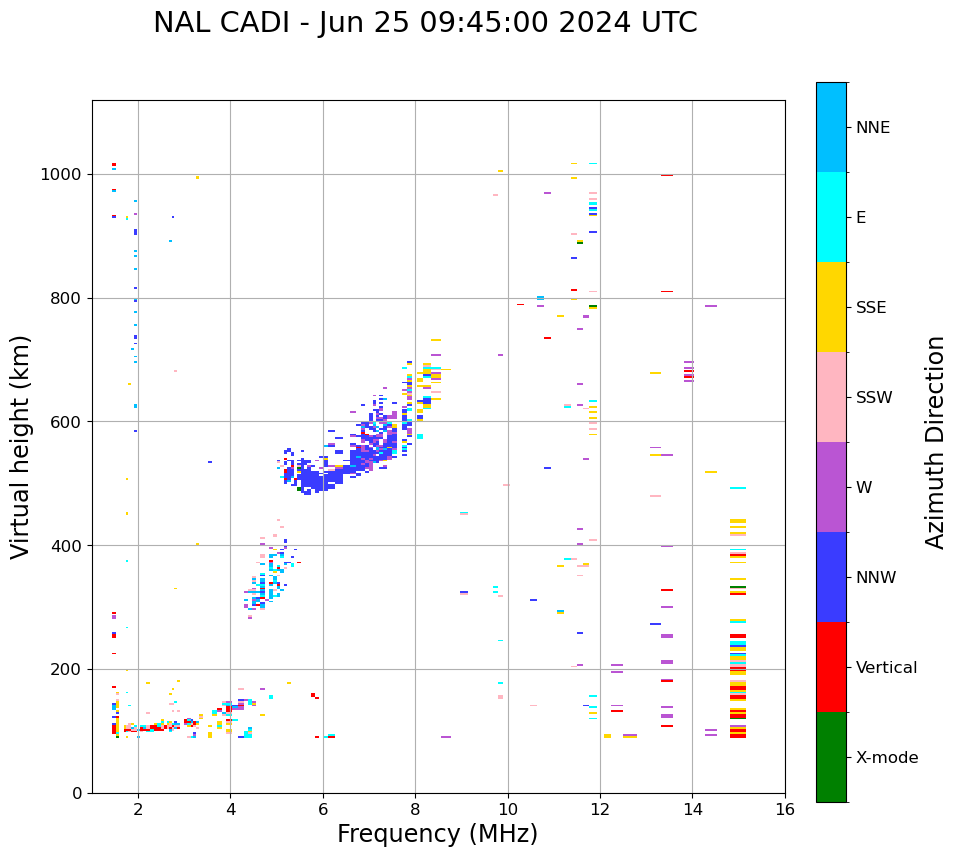 NAL CADI - Jun 25 09:45:00 2024 UTC

Virtual height (km)

1000
800
600
400
200
0

2
4
6
8
10
12
14
16

Frequency (MHz)

NNE
E
SSE
SSW
W
NNW
Vertical
X-mode

Azimuth Direction